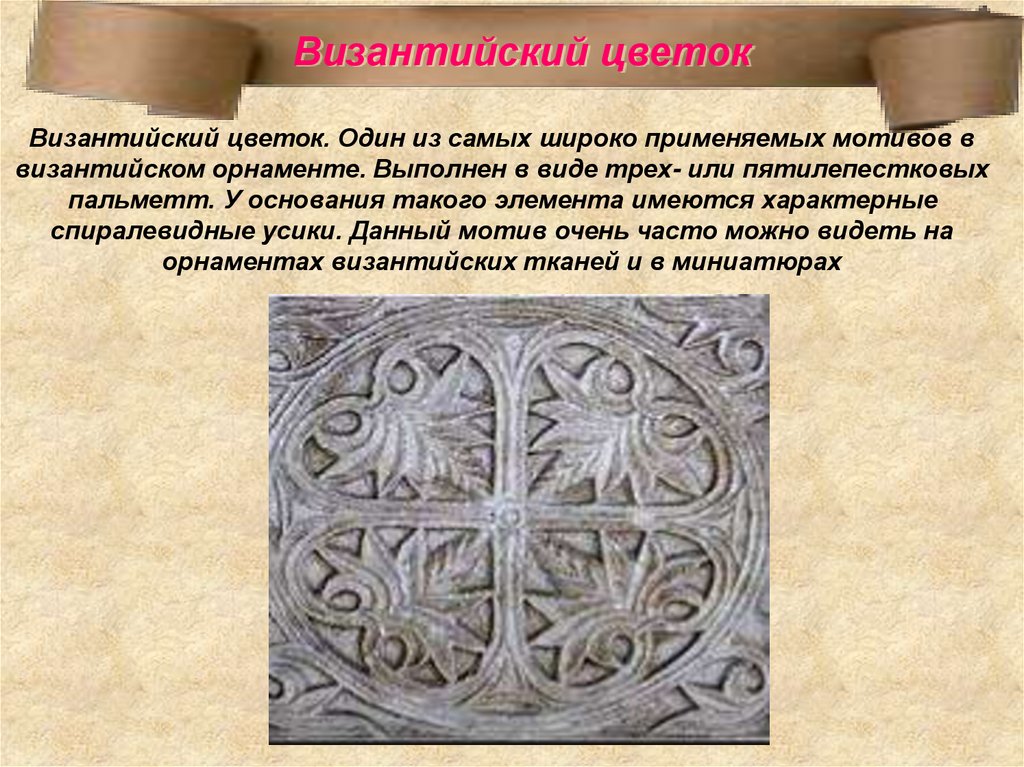 Византийский цветок

Византийский цветок. Один из самых широко применяемых мотивов в византийском орнаменте. Выполнен в виде трех- или пятилепестковых пальметт. У основания такого элемента имеются характерные спиралевидные усики. Данный мотив очень часто можно видеть на орнаментах византийских тканей и в миниатюрах